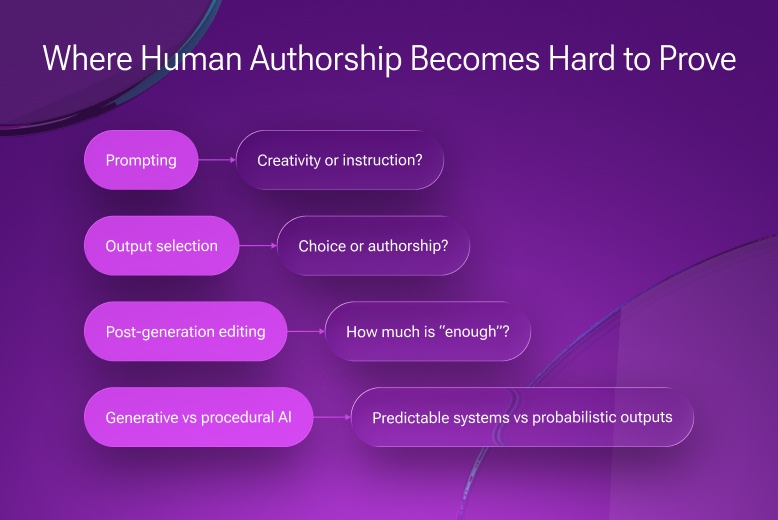 Where Human Authorship Becomes Hard to Prove

Prompting
Creativity or instruction?

Output selection
Choice or authorship?

Post-generation editing
How much is "enough"?

Generative vs procedural AI
Predictable systems vs probabilistic outputs